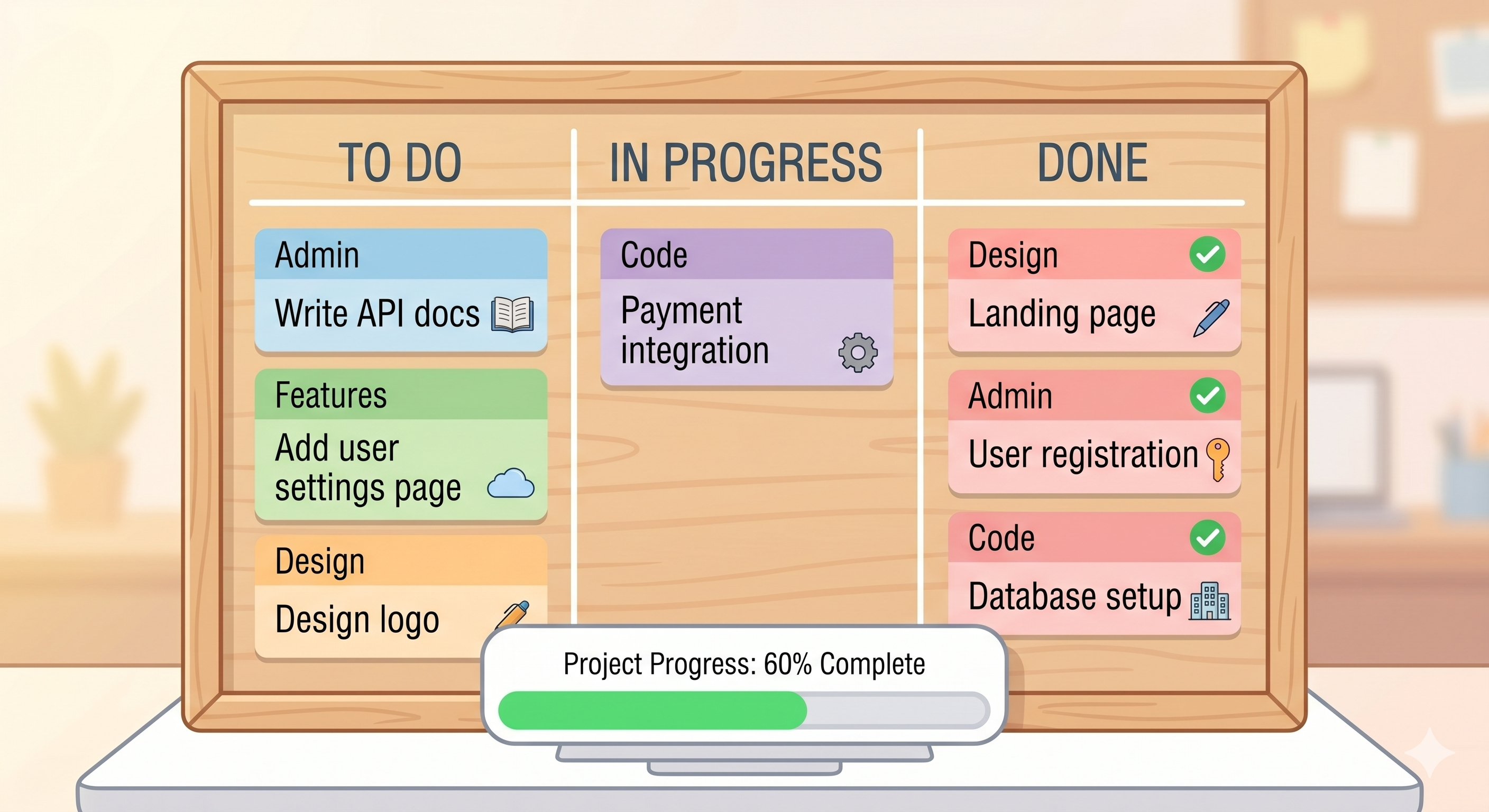 TO DO

Admin
Write API docs

Features
Add user settings page

Design
Design logo

IN PROGRESS

Code
Payment integration

DONE

Design
Landing page

Admin
User registration

Code
Database setup

Project Progress: 60% Complete